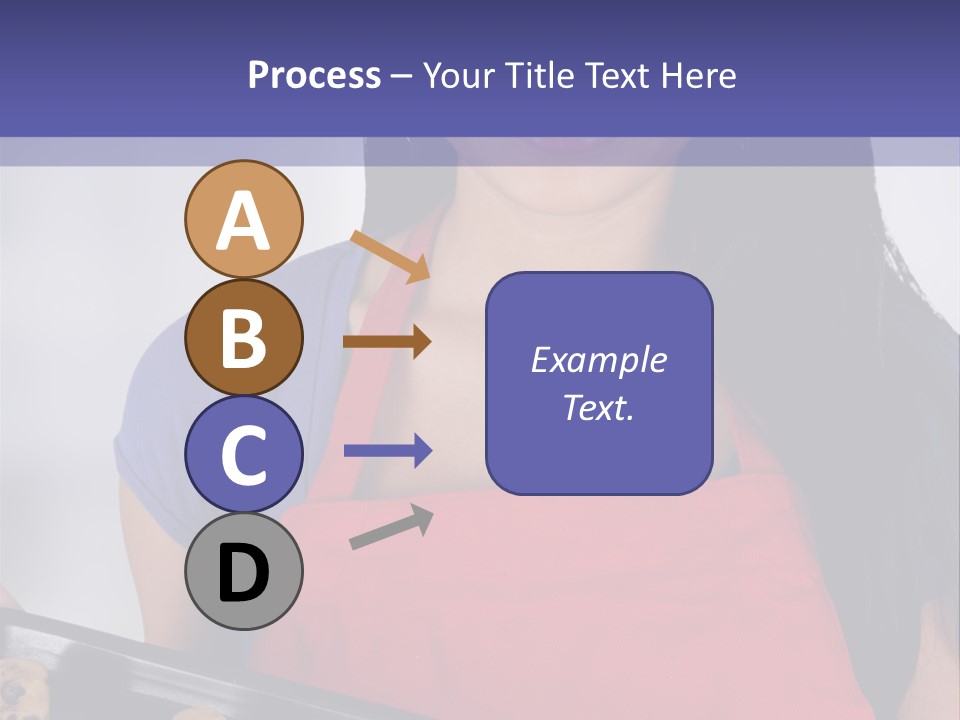 Process – Your Title Text Here

A

B

C

D

Example Text.